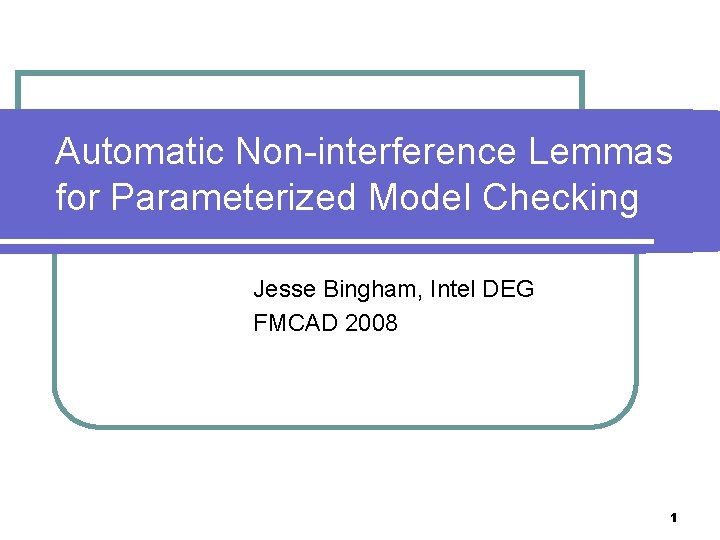 Automatic Non-interference Lemmas for Parameterized Model Checking

Jesse Bingham, Intel DEG
FMCAD 2008

1